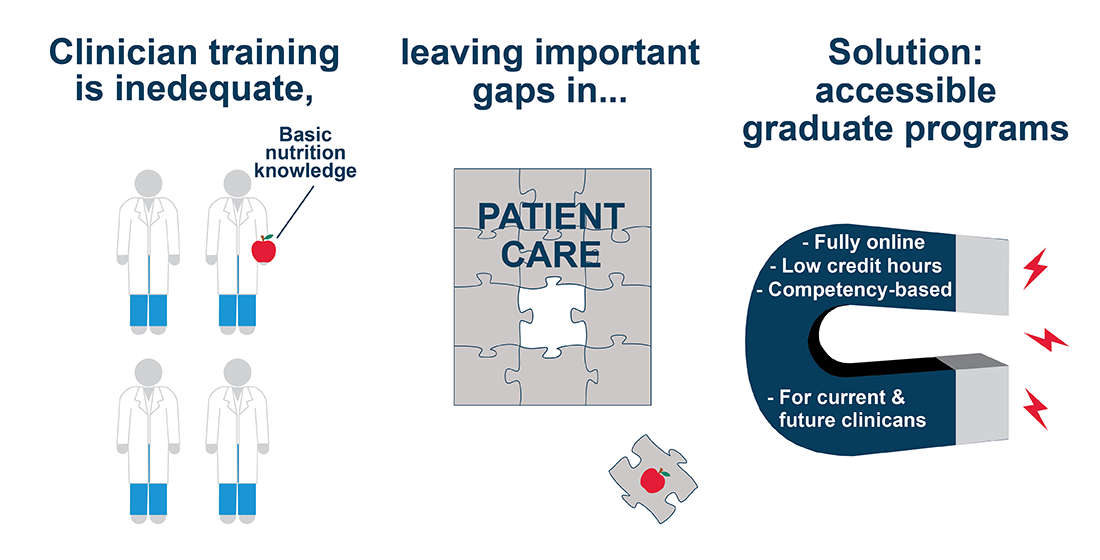 Clinician training is inedequate,

Basic nutrition knowledge

leaving important gaps in...

PATIENT CARE

Solution: accessible graduate programs

- Fully online
- Low credit hours
- Competency-based

- For current & future clinicans